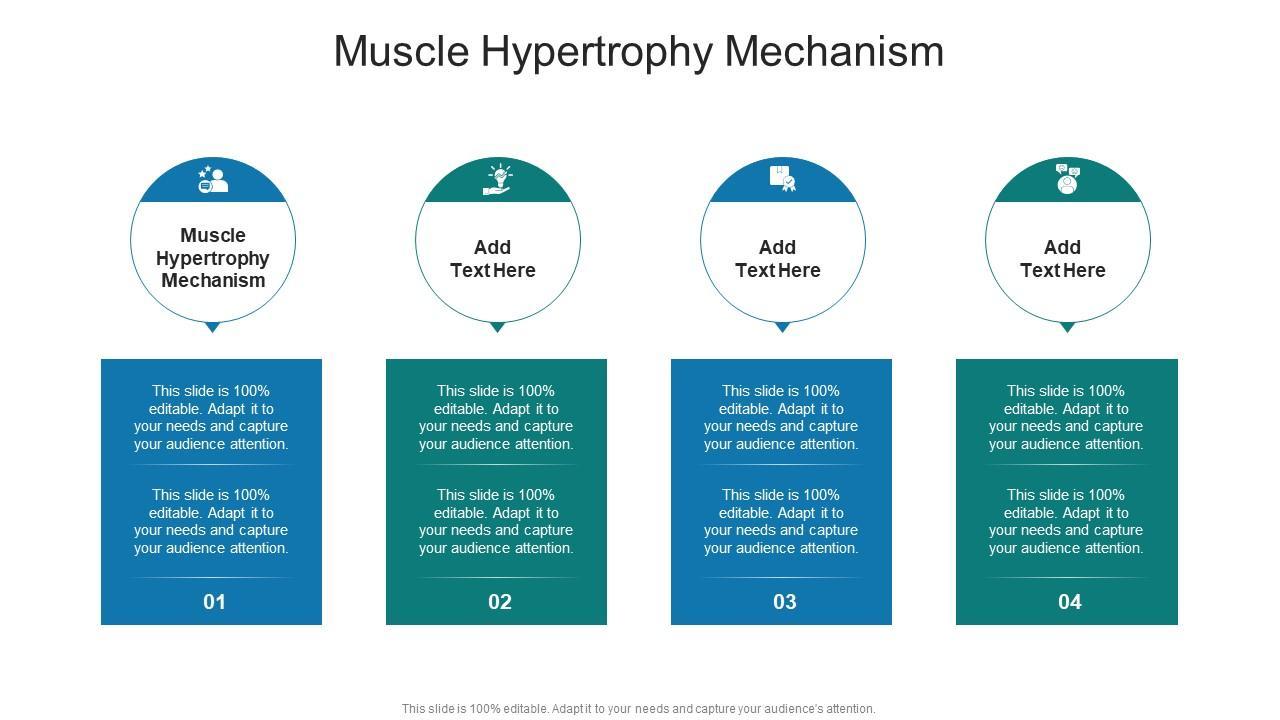 Muscle Hypertrophy Mechanism

Muscle Hypertrophy Mechanism

This slide is 100% editable. Adapt it to your needs and capture your audience attention.

This slide is 100% editable. Adapt it to your needs and capture your audience attention.

01

Add Text Here

This slide is 100% editable. Adapt it to your needs and capture your audience attention.

This slide is 100% editable. Adapt it to your needs and capture your audience attention.

02

Add Text Here

This slide is 100% editable. Adapt it to your needs and capture your audience attention.

This slide is 100% editable. Adapt it to your needs and capture your audience attention.

03

Add Text Here

This slide is 100% editable. Adapt it to your needs and capture your audience attention.

This slide is 100% editable. Adapt it to your needs and capture your audience attention.

04

This slide is 100% editable. Adapt it to your needs and capture your audience's attention.